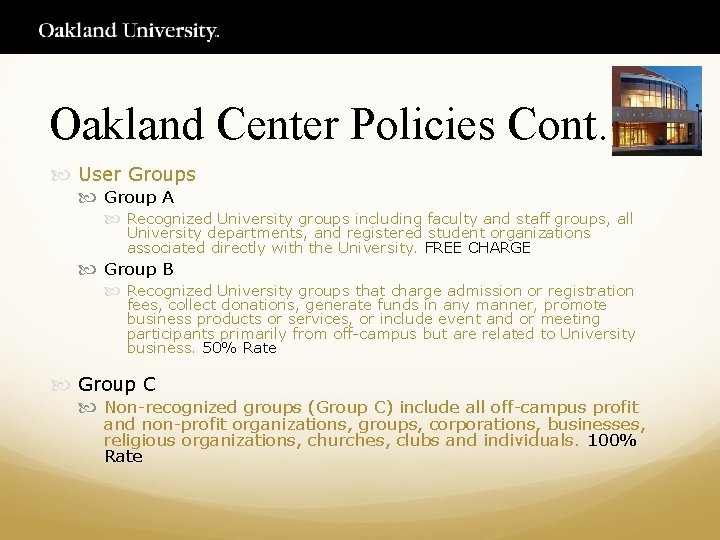 Oakland University.

Oakland Center Policies Cont.

User Groups

Group A

Recognized University groups including faculty and staff groups, all University departments, and registered student organizations associated directly with the University. FREE CHARGE

Group B

Recognized University groups that charge admission or registration fees, collect donations, generate funds in any manner, promote business products or services, or include event and or meeting participants primarily from off-campus but are related to University business. 50% Rate

Group C

Non-recognized groups (Group C) include all off-campus profit and non-profit organizations, groups, corporations, businesses, religious organizations, churches, clubs and individuals. 100% Rate